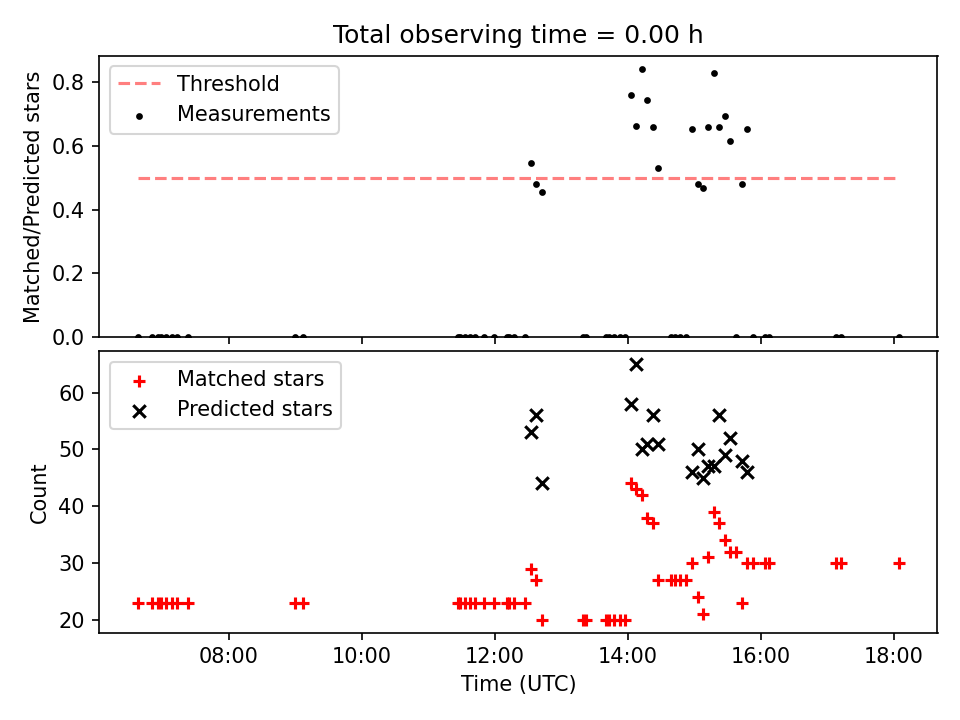 Total observing time = 0.00 h

Threshold
Measurements

Matched/Predicted stars

0.8
0.6
0.4
0.2
0.0

Matched stars
Predicted stars

Count

60
50
40
30
20

08:00
10:00
12:00
14:00
16:00
18:00

Time (UTC)